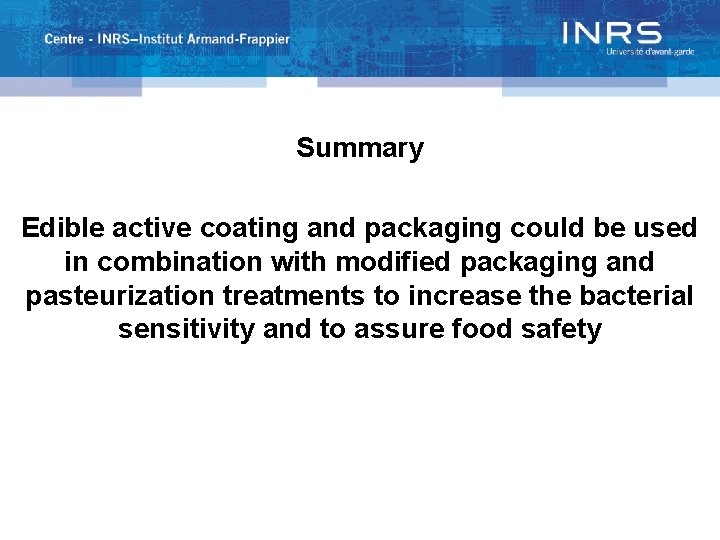 Centre - INRS–Institut Armand-Frappier

INRS
Université d'avant-garde

Summary

Edible active coating and packaging could be used in combination with modified packaging and pasteurization treatments to increase the bacterial sensitivity and to assure food safety